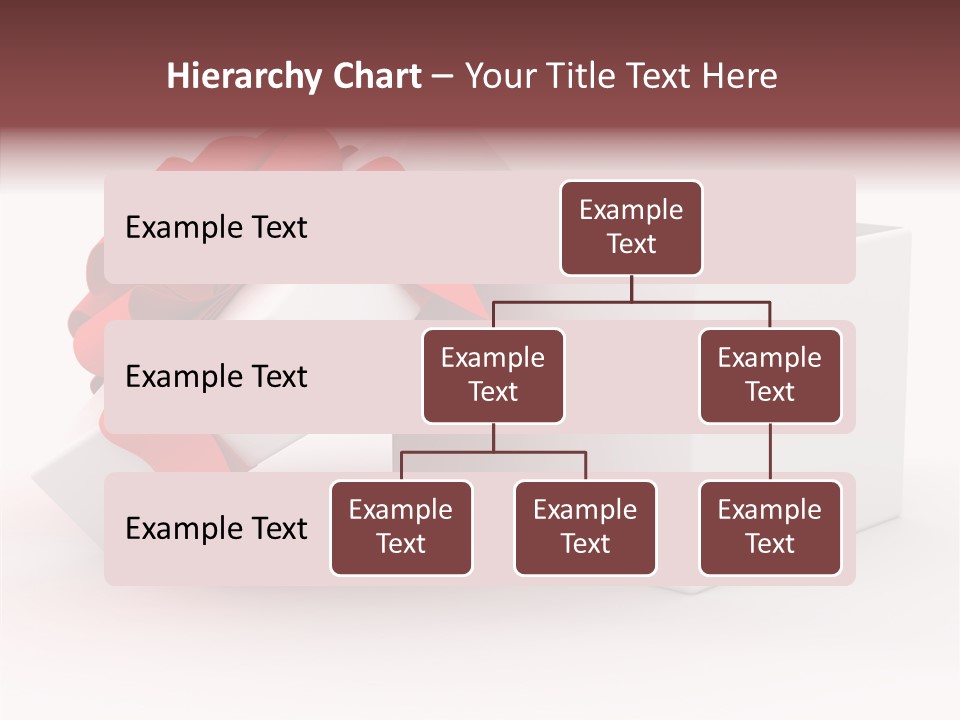 Hierarchy Chart – Your Title Text Here

Example Text

Example Text

Example Text

Example Text

Example Text

Example Text

Example Text

Example Text

Example Text